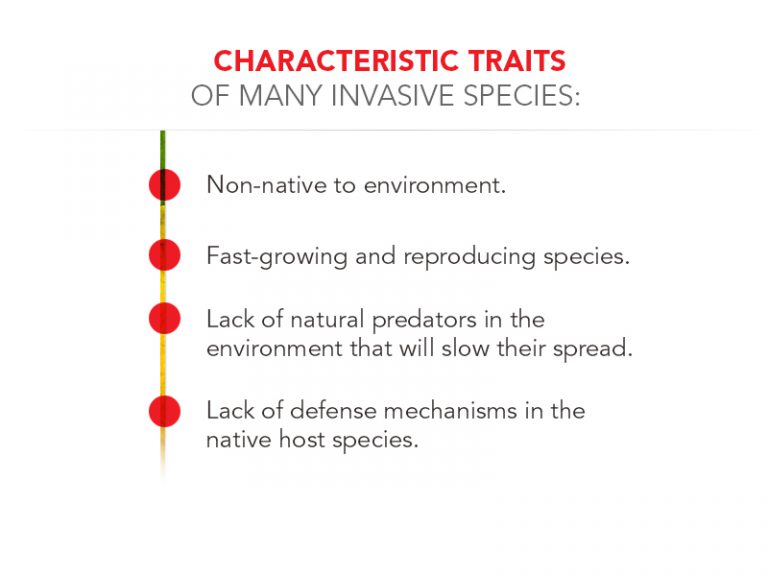 CHARACTERISTIC TRAITS
OF MANY INVASIVE SPECIES:

Non-native to environment.

Fast-growing and reproducing species.

Lack of natural predators in the environment that will slow their spread.

Lack of defense mechanisms in the native host species.